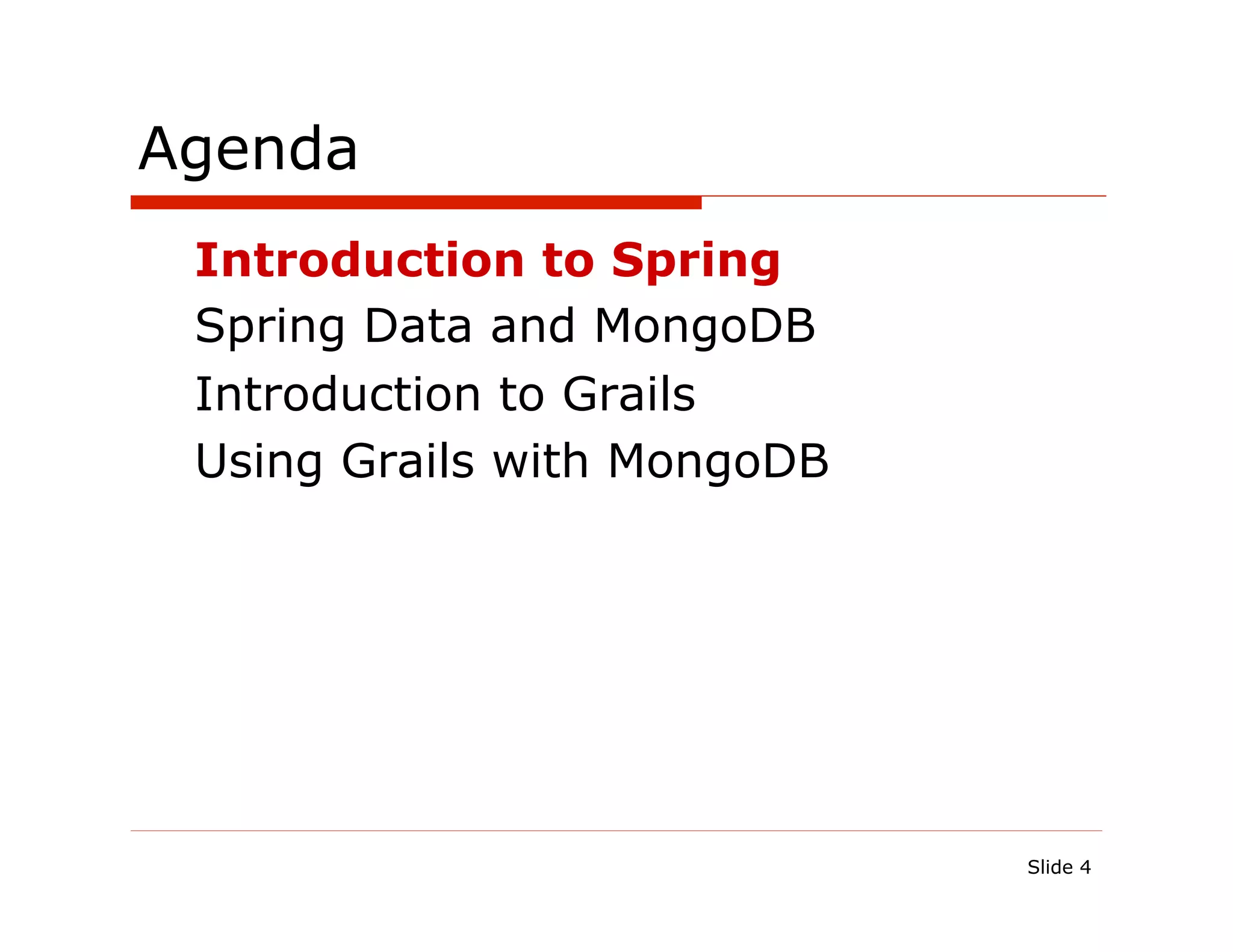 Agenda

Introduction to Spring

Spring Data and MongoDB

Introduction to Grails

Using Grails with MongoDB

Slide 4